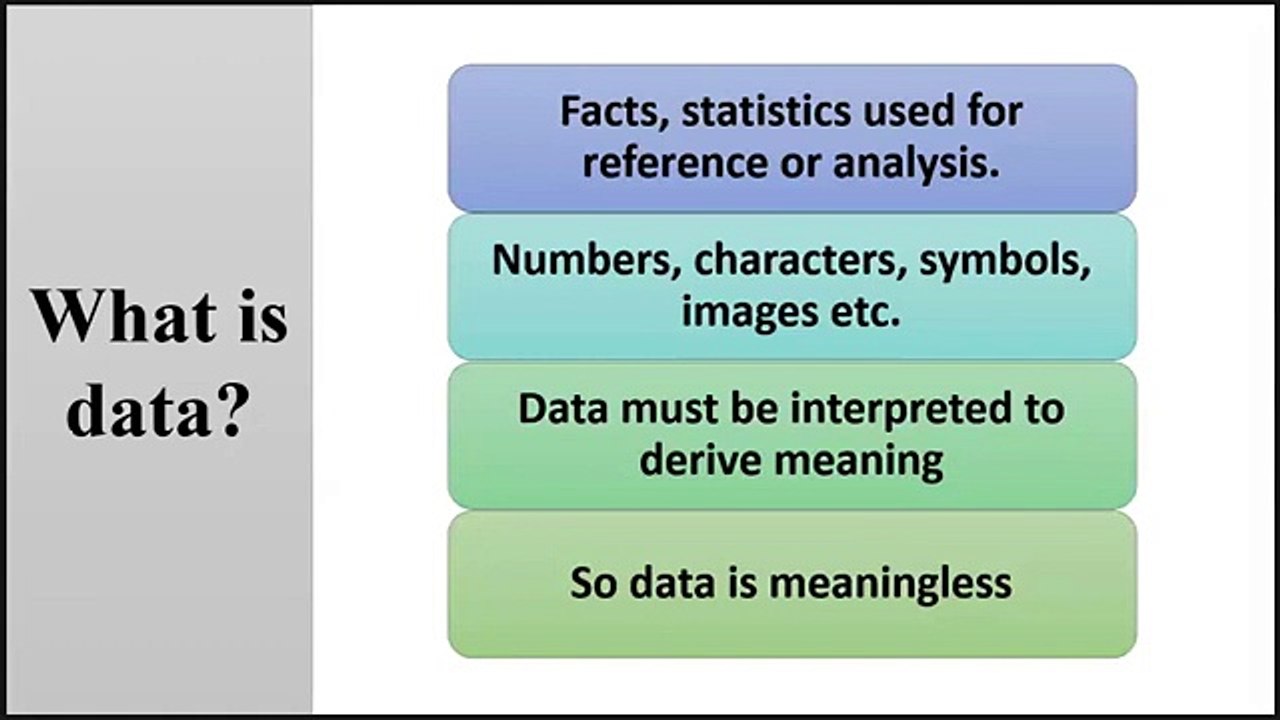 What is data?

Facts, statistics used for reference or analysis.

Numbers, characters, symbols, images etc.

Data must be interpreted to derive meaning

So data is meaningless